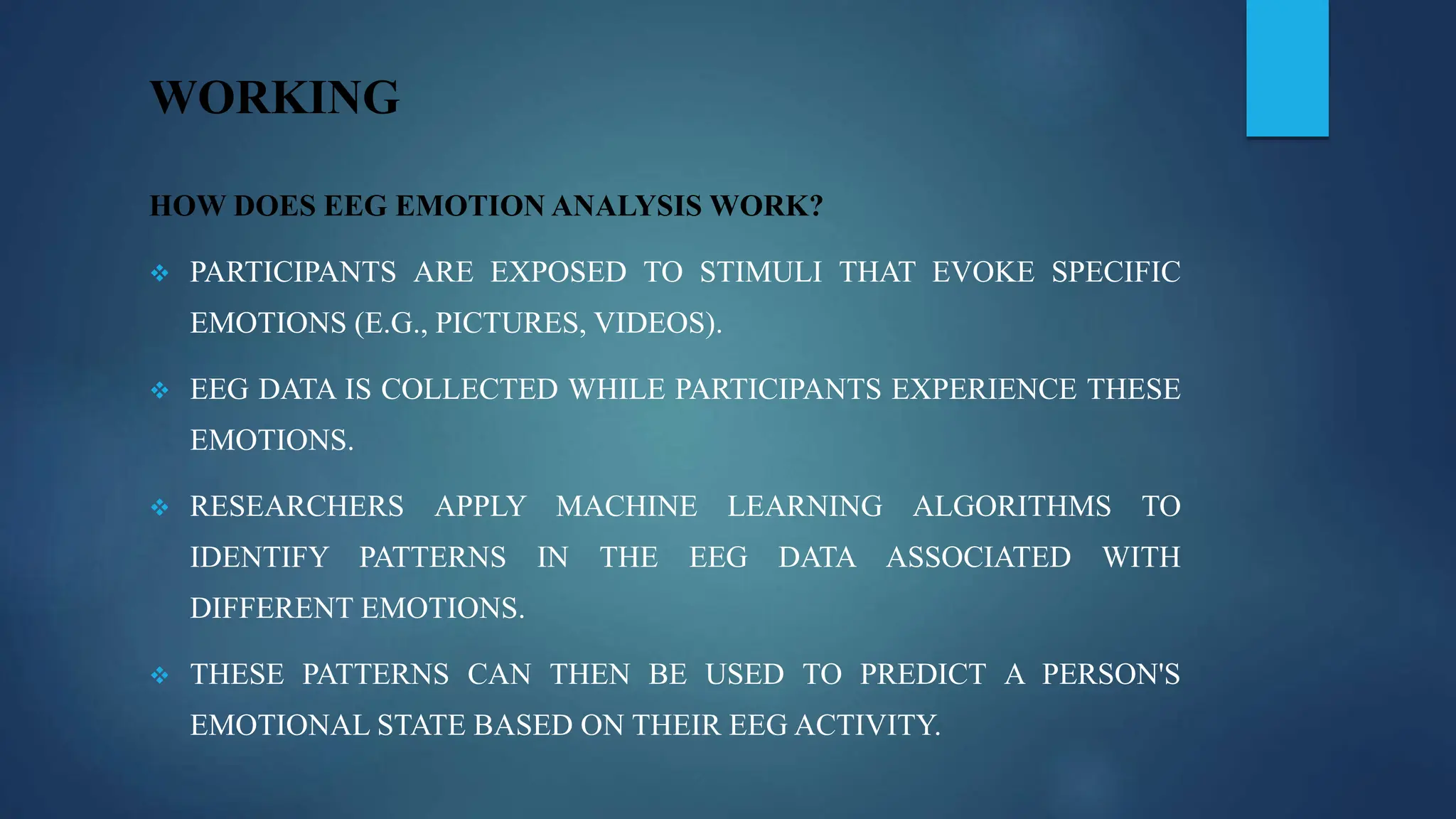 WORKING

HOW DOES EEG EMOTION ANALYSIS WORK?

❖ PARTICIPANTS ARE EXPOSED TO STIMULI THAT EVOKE SPECIFIC EMOTIONS (E.G., PICTURES, VIDEOS).

❖ EEG DATA IS COLLECTED WHILE PARTICIPANTS EXPERIENCE THESE EMOTIONS.

❖ RESEARCHERS APPLY MACHINE LEARNING ALGORITHMS TO IDENTIFY PATTERNS IN THE EEG DATA ASSOCIATED WITH DIFFERENT EMOTIONS.

❖ THESE PATTERNS CAN THEN BE USED TO PREDICT A PERSON'S EMOTIONAL STATE BASED ON THEIR EEG ACTIVITY.